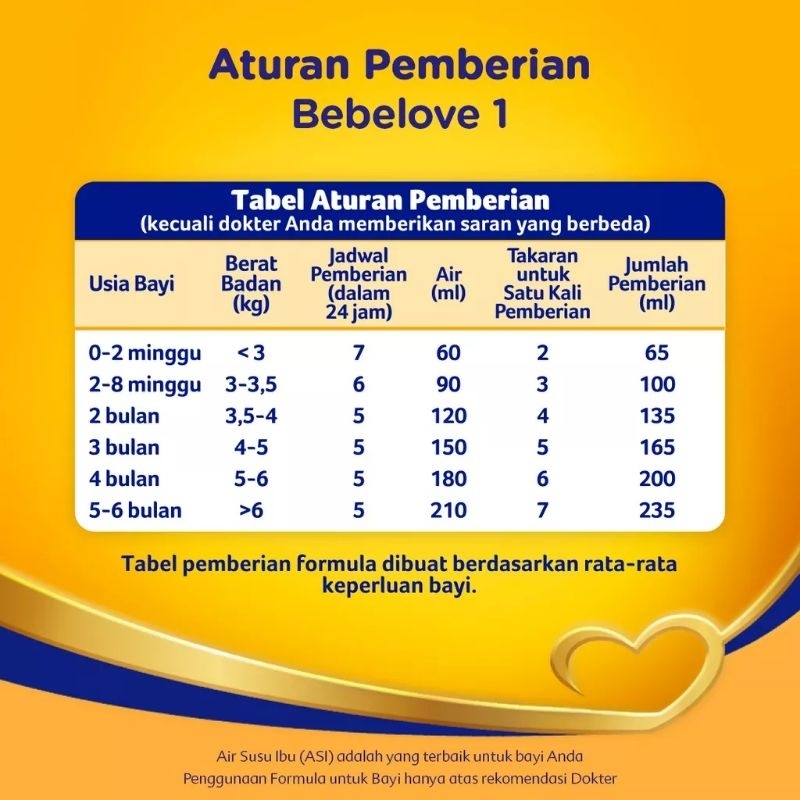 Aturan Pemberian
Bebelove 1

Tabel Aturan Pemberian
(kecuali dokter Anda memberikan saran yang berbeda)

| Usia Bayi | Berat Badan (kg) | Jadwal Pemberian (dalam 24 jam) | Air (ml) | Takaran untuk Satu Kali Pemberian | Jumlah Pemberian (ml) |
|---|---|---|---|---|---|
| 0-2 minggu | < 3 | 7 | 60 | 2 | 65 |
| 2-8 minggu | 3-3,5 | 6 | 90 | 3 | 100 |
| 2 bulan | 3,5-4 | 5 | 120 | 4 | 135 |
| 3 bulan | 4-5 | 5 | 150 | 5 | 165 |
| 4 bulan | 5-6 | 5 | 180 | 6 | 200 |
| 5-6 bulan | >6 | 5 | 210 | 7 | 235 |

Tabel pemberian formula dibuat berdasarkan rata-rata keperluan bayi.

Air Susu Ibu (ASI) adalah yang terbaik untuk bayi Anda
Penggunaan Formula untuk Bayi hanya atas rekomendasi Dokter